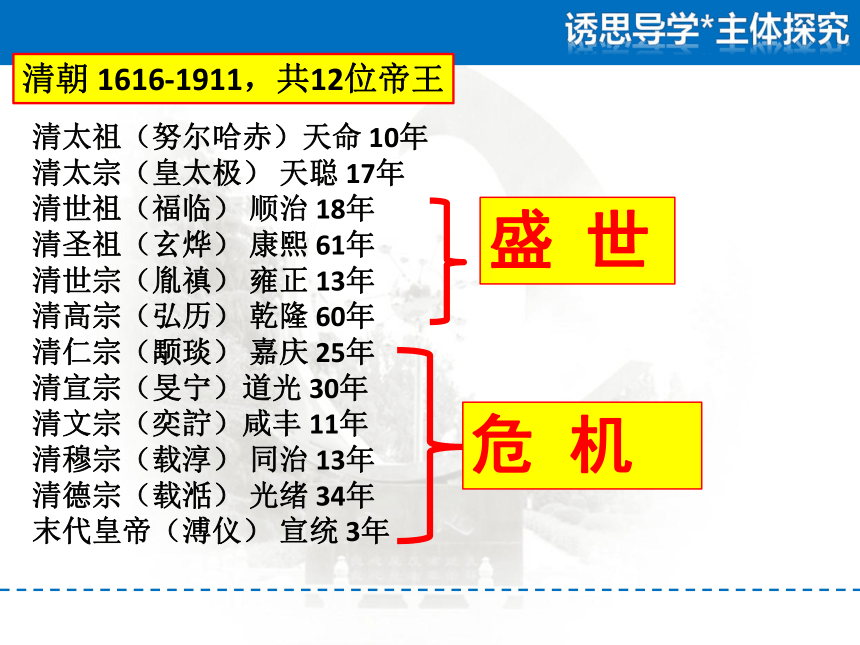 诱思导学*主体探究

清朝 1616-1911，共12位帝王

清太祖（努尔哈赤）天命 10年
清太宗（皇太极） 天聪 17年
清世祖（福临） 顺治 18年
清圣祖（玄烨） 康熙 61年
清世宗（胤禛） 雍正 13年
清高宗（弘历） 乾隆 60年
清仁宗（颙琰） 嘉庆 25年
清宣宗（旻宁）道光 30年
清文宗（奕詝）咸丰 11年
清穆宗（载淳） 同治 13年
清德宗（载湉） 光绪 34年
末代皇帝（溥仪） 宣统 3年

盛 世

危 机